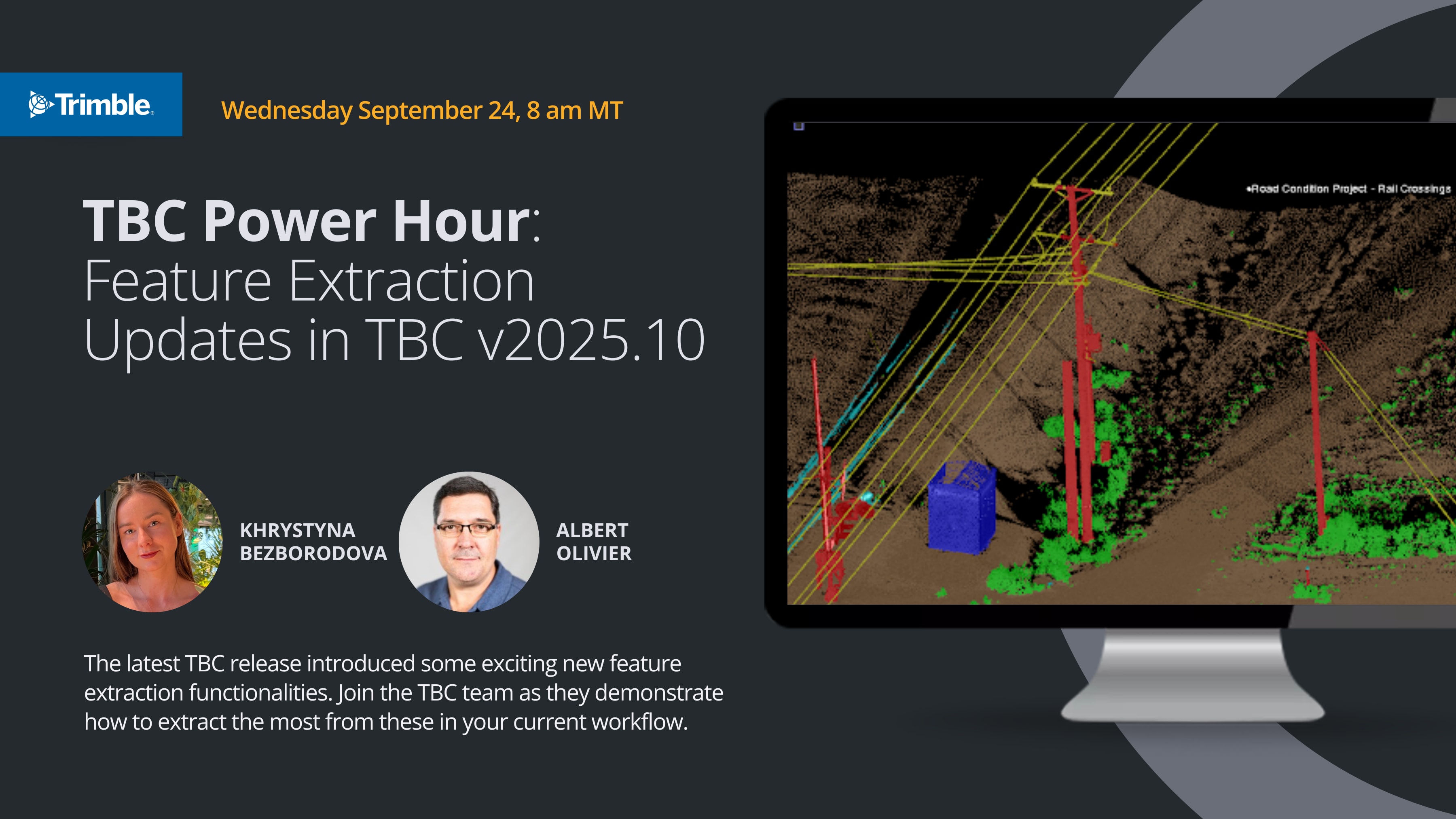 Trimble.

Wednesday September 24, 8 am MT

TBC Power Hour:
Feature Extraction
Updates in TBC v2025.10

KHRYSTYNA
BEZBORODOVA

ALBERT
OLIVIER

The latest TBC release introduced some exciting new feature extraction functionalities. Join the TBC team as they demonstrate how to extract the most from these in your current workflow.

•Road Condition Project - Rail Crossings